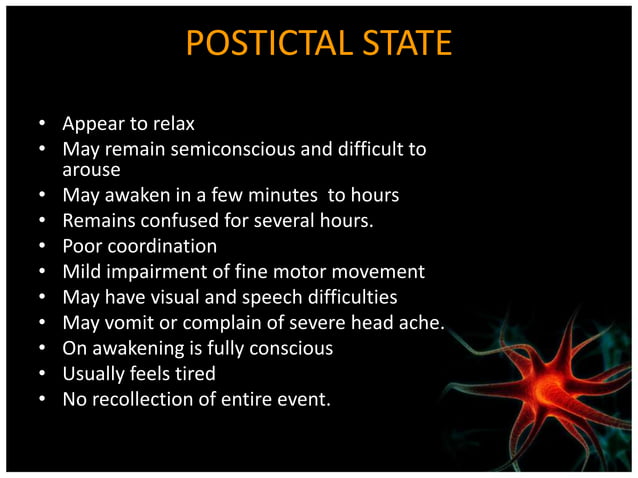 POSTICTAL STATE

• Appear to relax
• May remain semiconscious and difficult to arouse
• May awaken in a few minutes to hours
• Remains confused for several hours.
• Poor coordination
• Mild impairment of fine motor movement
• May have visual and speech difficulties
• May vomit or complain of severe head ache.
• On awakening is fully conscious
• Usually feels tired
• No recollection of entire event.